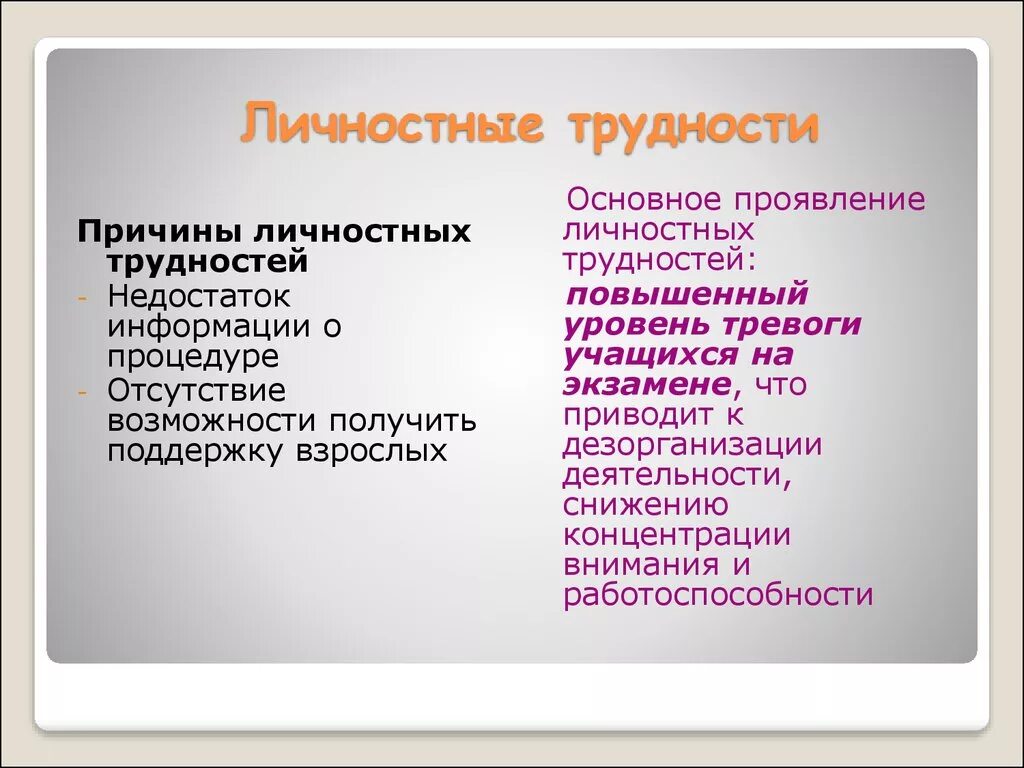 Личностные трудности

Причины личностных трудностей
- Недостаток информации о процедуре
- Отсутствие возможности получить поддержку взрослых

Основное проявление личностных трудностей: повышенный уровень тревоги учащихся на экзамене, что приводит к дезорганизации деятельности, снижению концентрации внимания и работоспособности